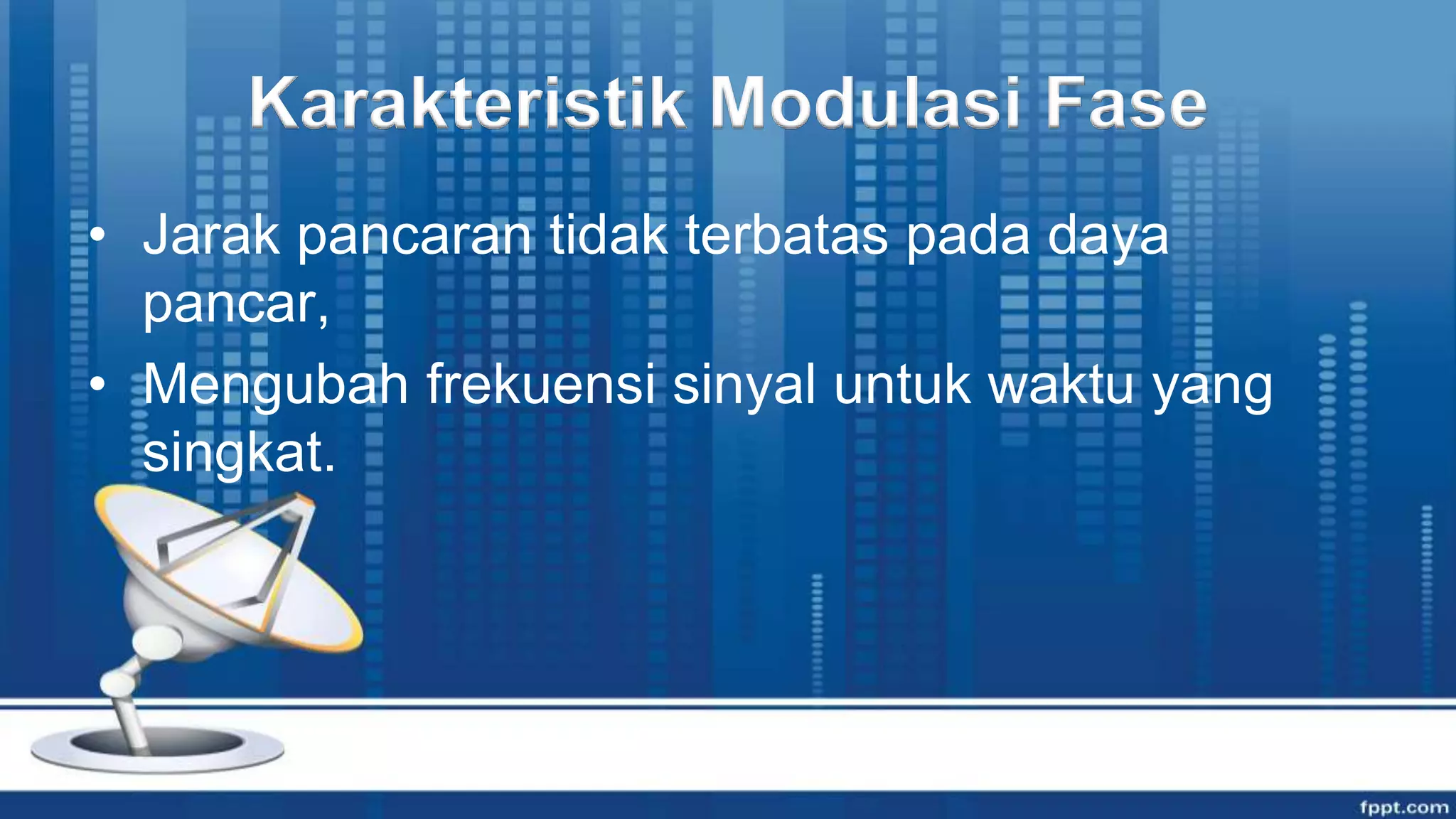 Karakteristik Modulasi Fase

• Jarak pancaran tidak terbatas pada daya pancar,
• Mengubah frekuensi sinyal untuk waktu yang singkat.

fppt.com